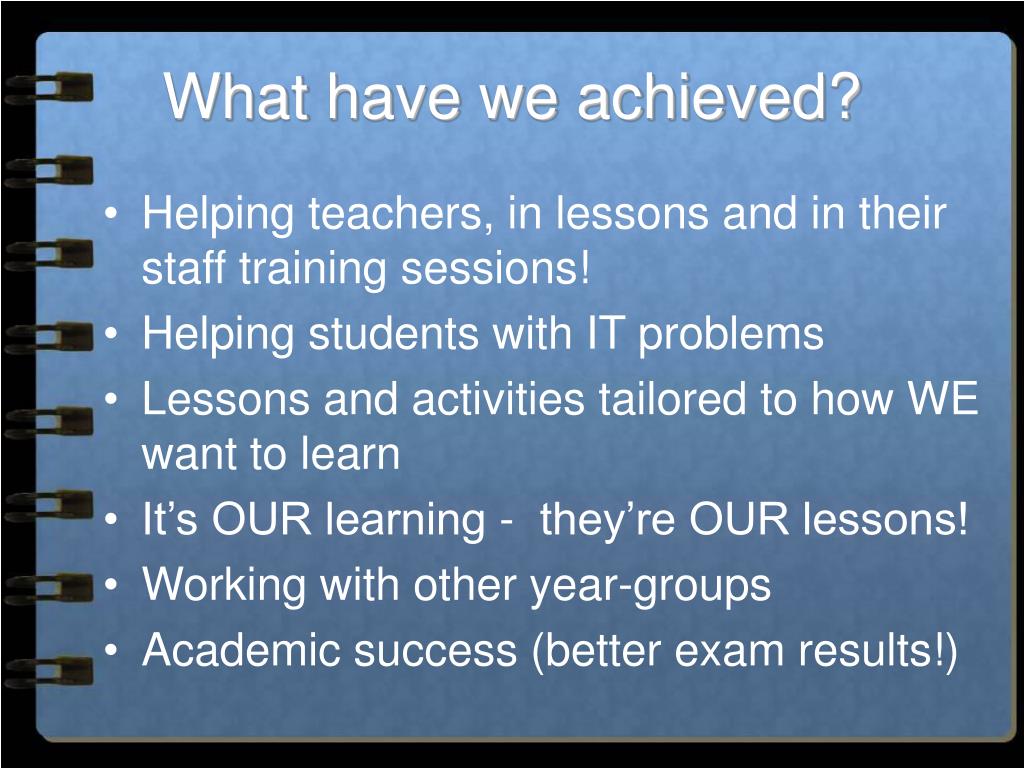 What have we achieved?

• Helping teachers, in lessons and in their staff training sessions!
• Helping students with IT problems
• Lessons and activities tailored to how WE want to learn
• It's OUR learning - they're OUR lessons!
• Working with other year-groups
• Academic success (better exam results!)